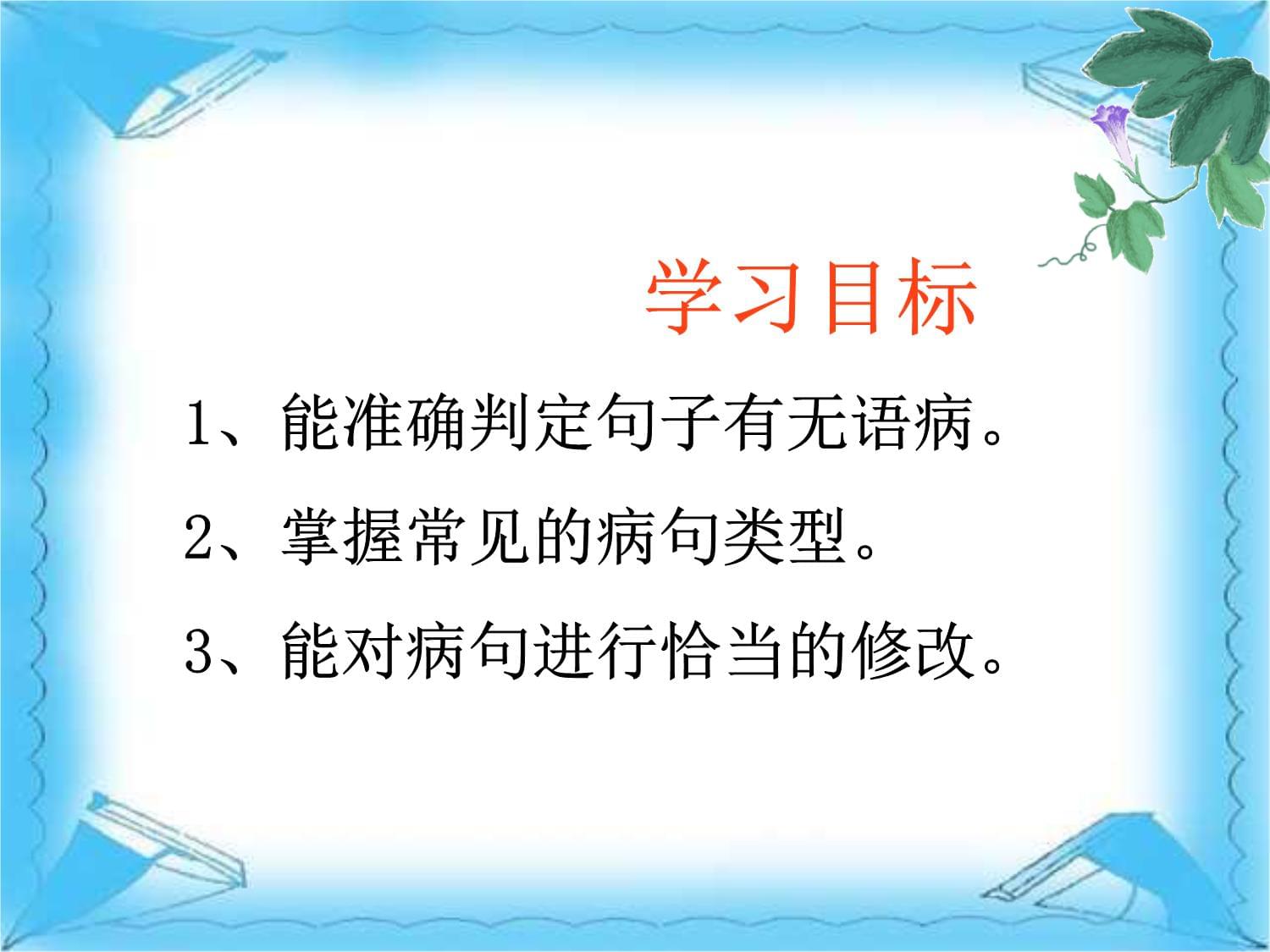 学习目标

1、能准确判定句子有无语病。

2、掌握常见的病句类型。

3、能对病句进行恰当的修改。